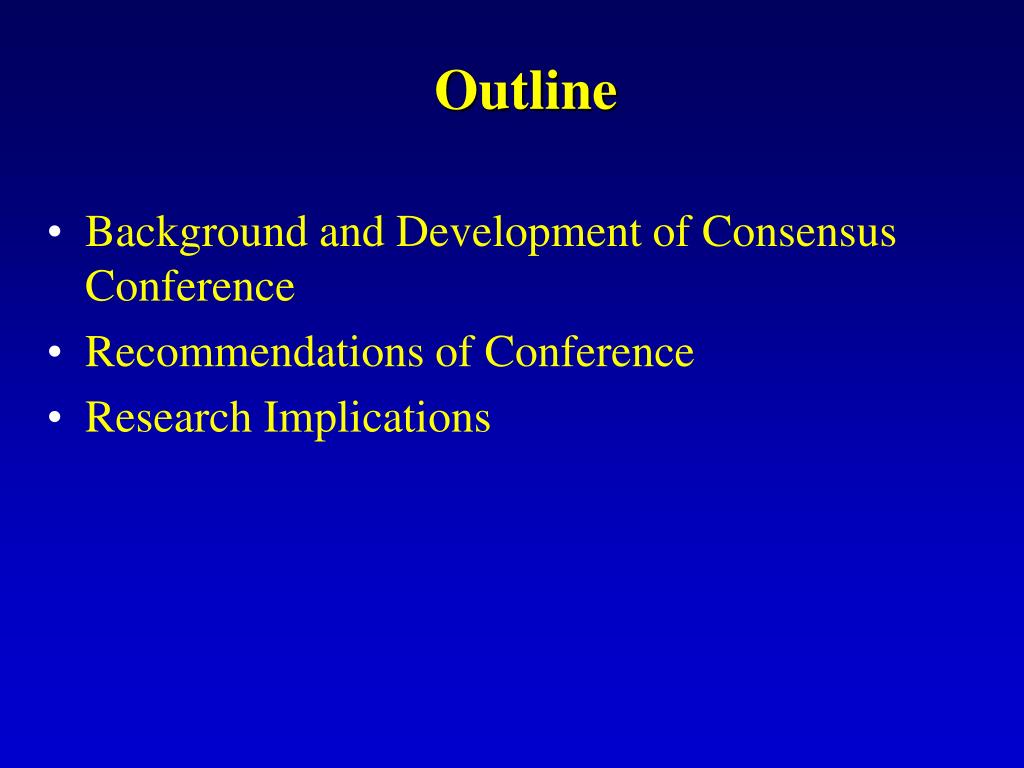 Outline

• Background and Development of Consensus Conference
• Recommendations of Conference
• Research Implications